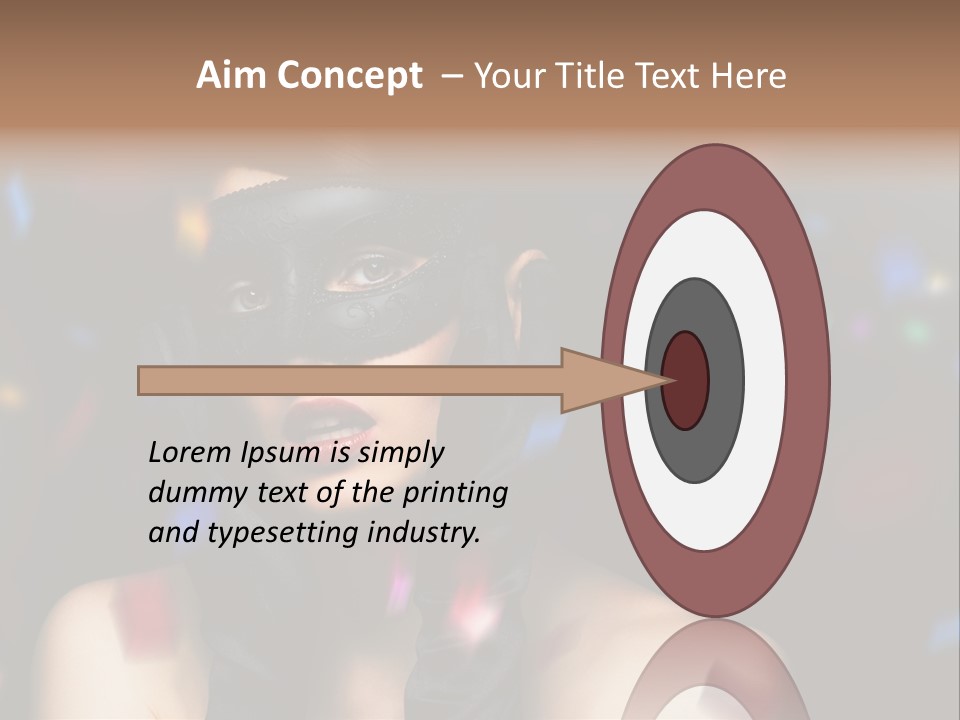 Aim Concept – Your Title Text Here

Lorem Ipsum is simply dummy text of the printing and typesetting industry.